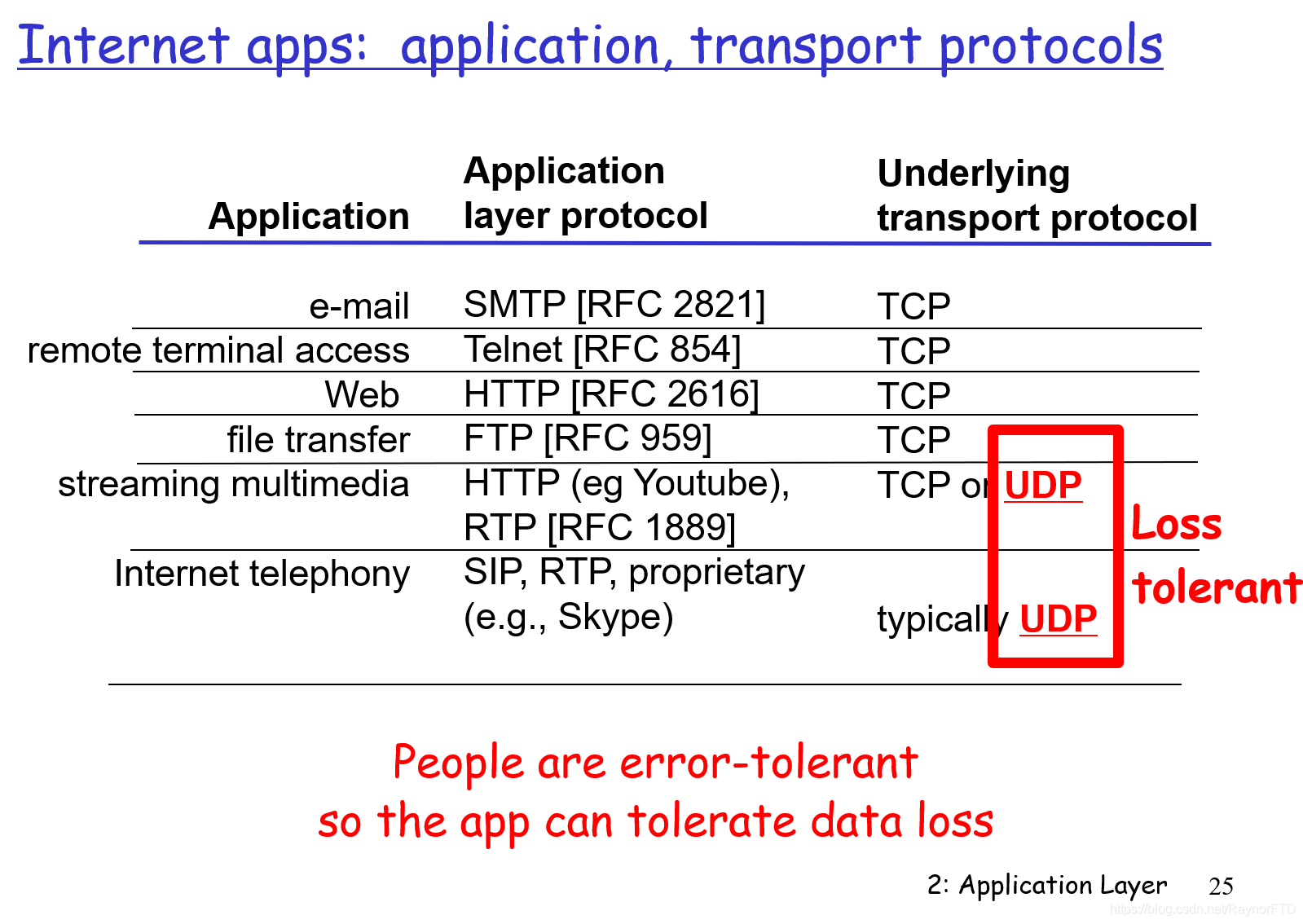 Internet apps: application, transport protocols

| Application | Application layer protocol | Underlying transport protocol |
|---|---|---|
| e-mail | SMTP [RFC 2821] | TCP |
| remote terminal access | Telnet [RFC 854] | TCP |
| Web | HTTP [RFC 2616] | TCP |
| file transfer | FTP [RFC 959] | TCP |
| streaming multimedia | HTTP (eg Youtube), RTP [RFC 1889] | TCP or UDP |
| Internet telephony | SIP, RTP, proprietary (e.g., Skype) | typically UDP |

Loss tolerant

People are error-tolerant
so the app can tolerate data loss

2: Application Layer 25

https://blog.csdn.net/RaynorFTD